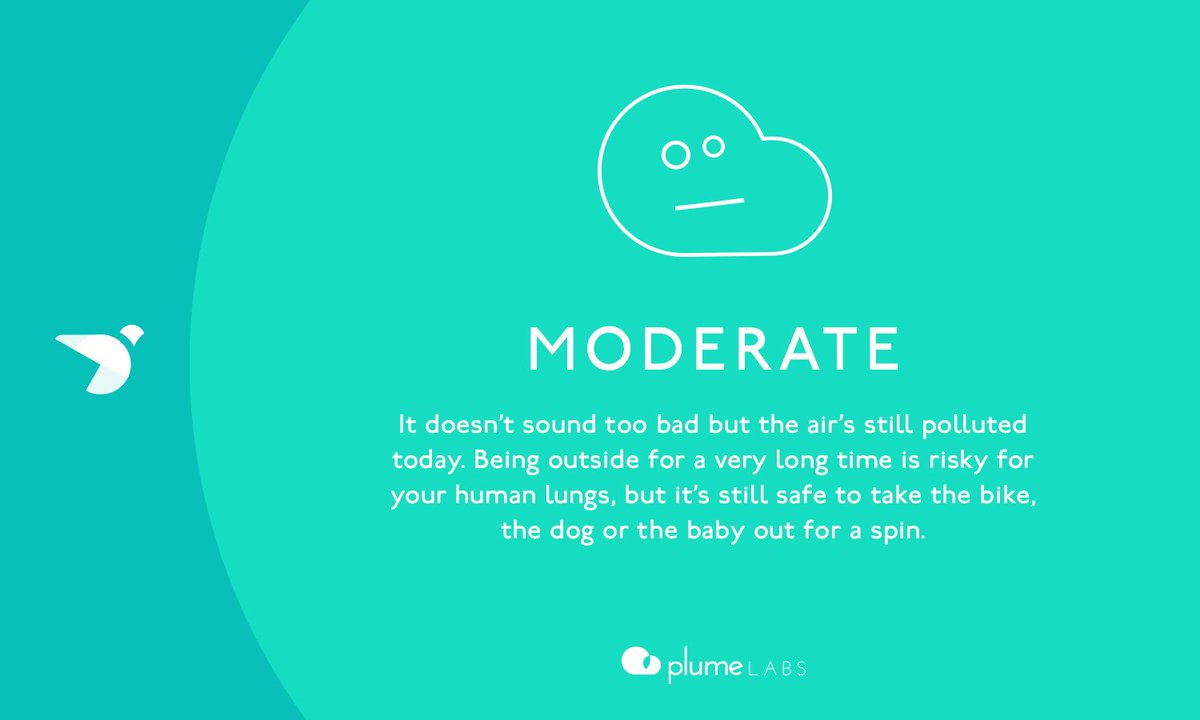 MODERATE

It doesn't sound too bad but the air's still polluted today. Being outside for a very long time is risky for your human lungs, but it's still safe to take the bike, the dog or the baby out for a spin.

plume LABS